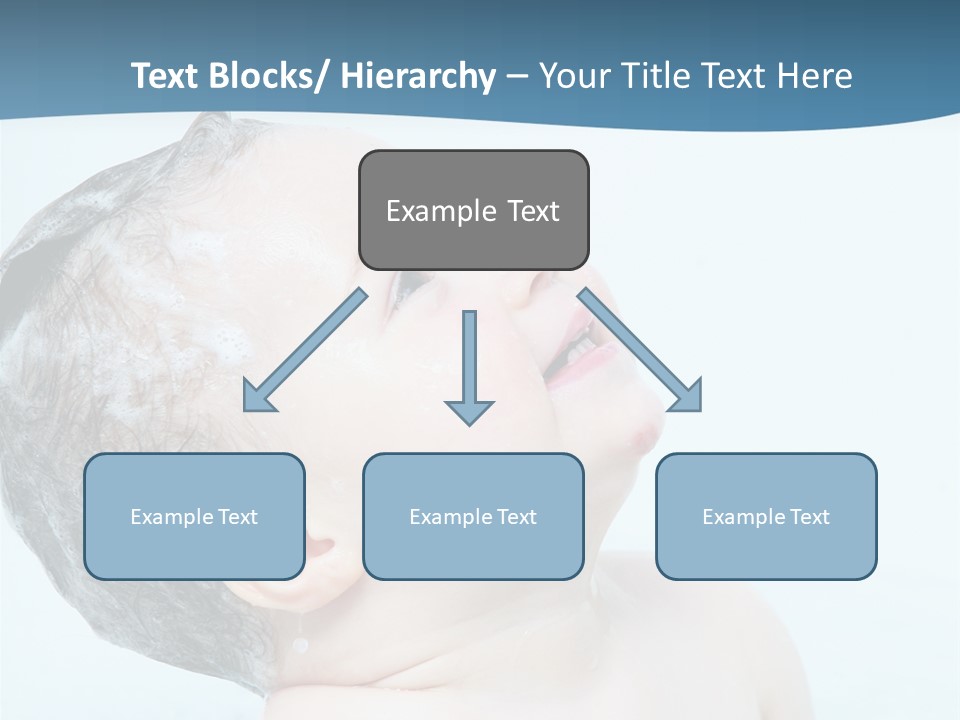 Text Blocks/ Hierarchy – Your Title Text Here

Example Text

Example Text

Example Text

Example Text